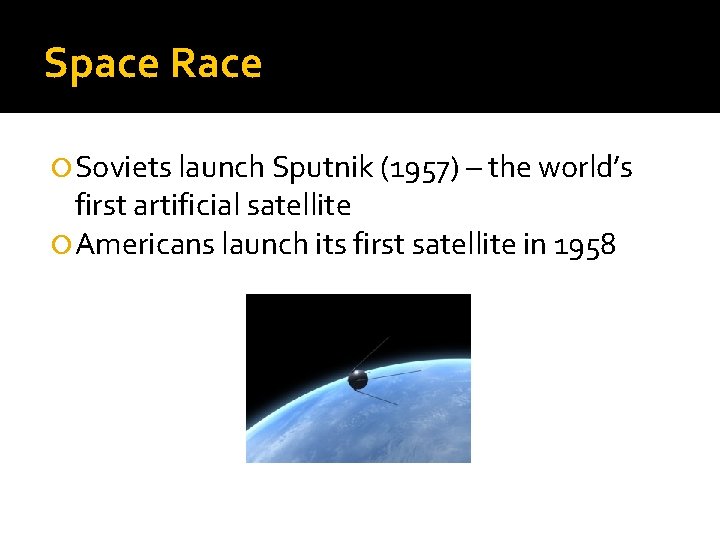 Space Race

Soviets launch Sputnik (1957) – the world's first artificial satellite

Americans launch its first satellite in 1958